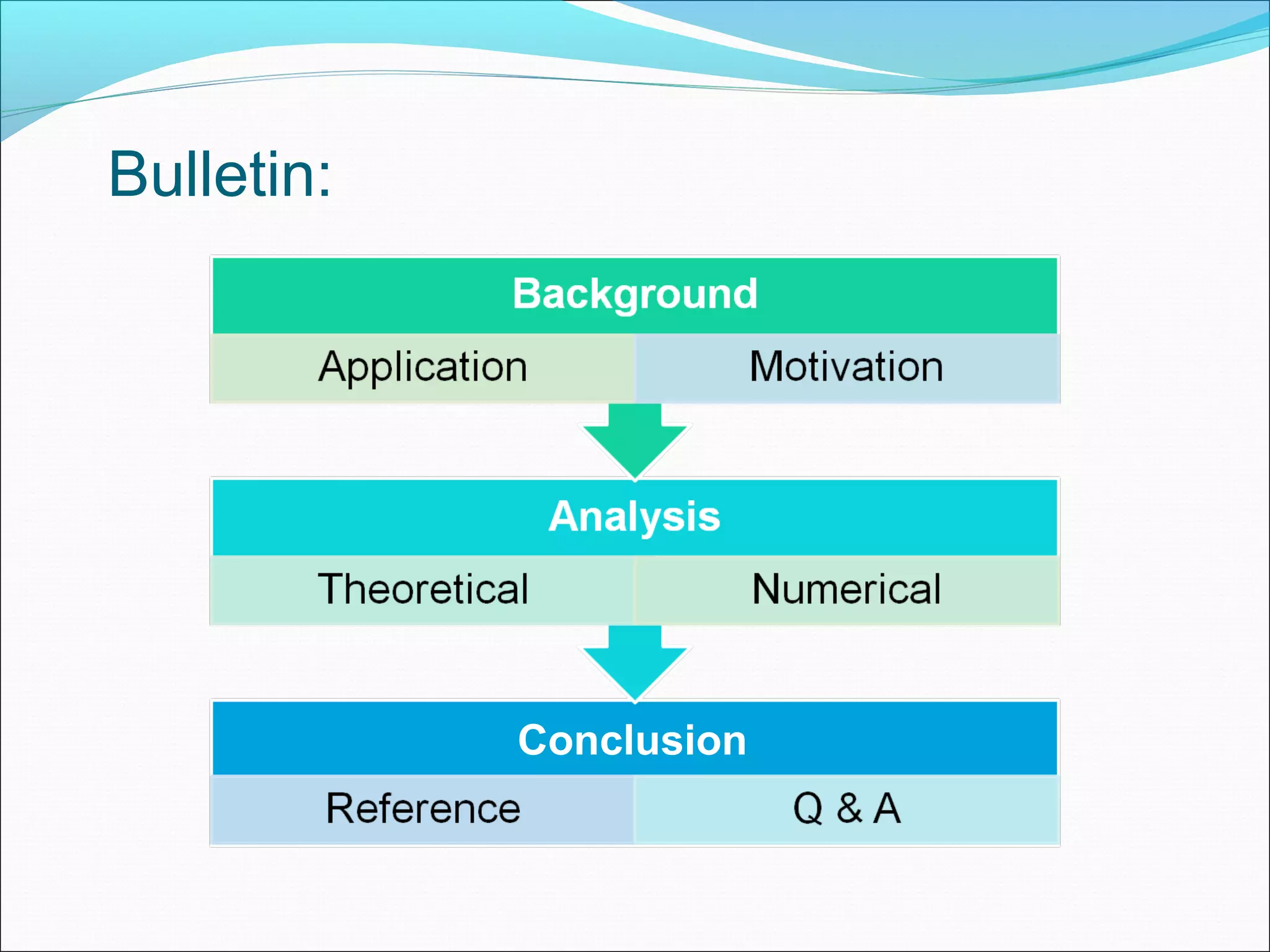 Bulletin:

Background

Application

Motivation

Analysis

Theoretical

Numerical

Conclusion

Reference

Q & A